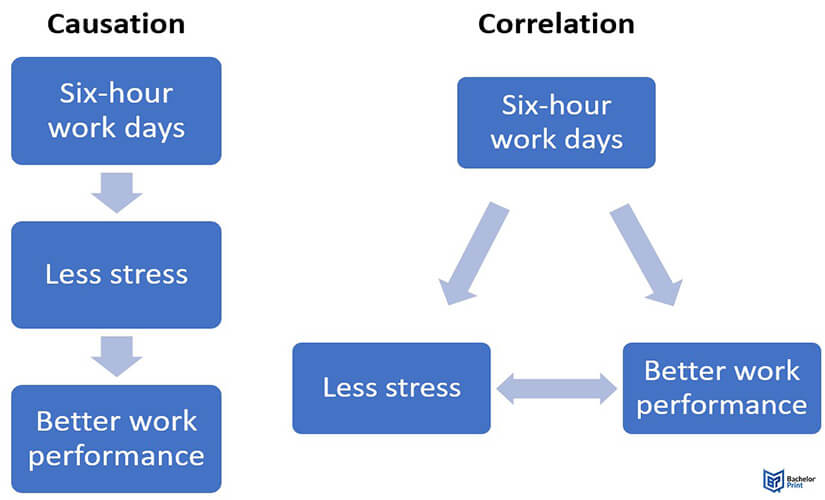 Causation

Six-hour work days

Less stress

Better work performance

Correlation

Six-hour work days

Less stress

Better work performance

Bachelor Print